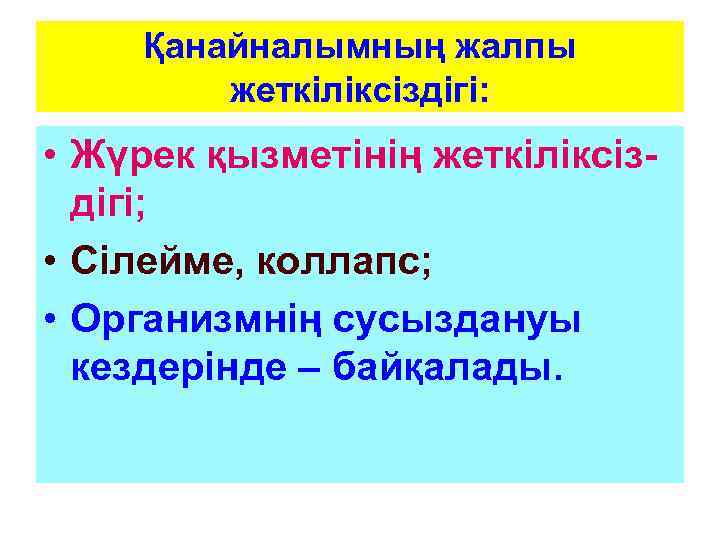 Қанайналымның жалпы жеткіліксіздігі:

• Жүрек қызметінің жеткіліксіздігі;
• Сілейме, коллапс;
• Организмнің сусыздануы кездерінде – байқалады.